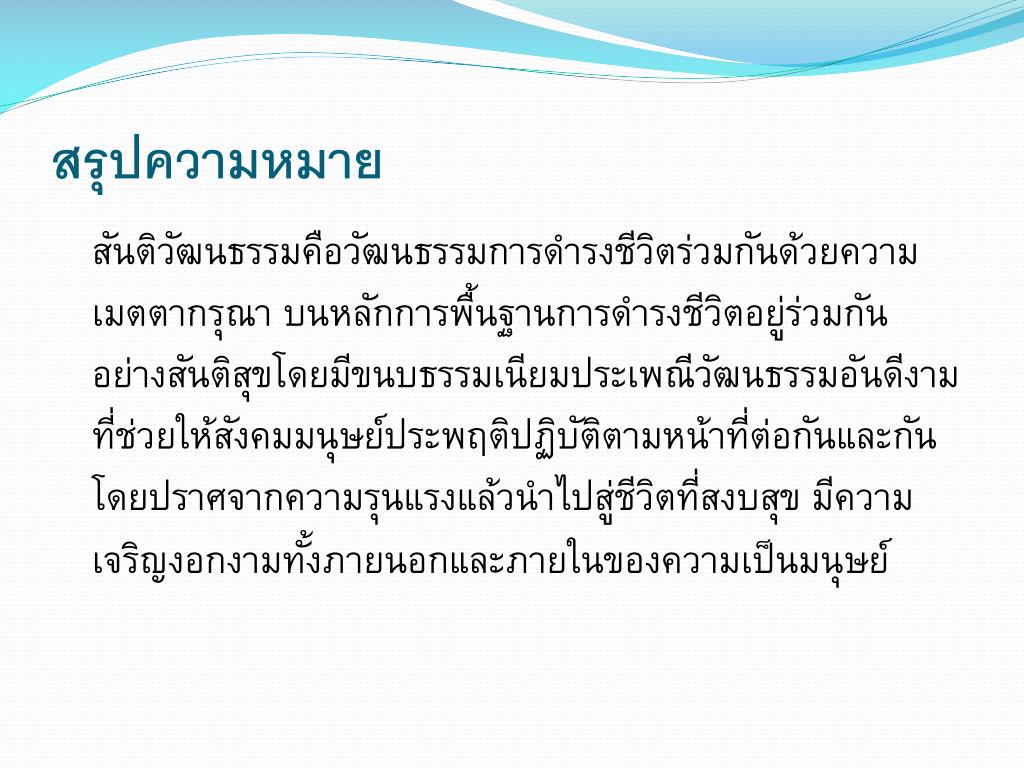 สรุปความหมาย

สันติวัฒนธรรมคือวัฒนธรรมการดำรงชีวิตร่วมกันด้วยความเมตตากรุณา บนหลักการพื้นฐานการดำรงชีวิตอยู่ร่วมกันอย่างสันติสุขโดยมีขนบธรรมเนียมประเพณีวัฒนธรรมอันดีงามที่ช่วยให้สังคมมนุษย์ประพฤติปฏิบัติตามหน้าที่ต่อกันและกันโดยปราศจากความรุนแรงแล้วนำไปสู่ชีวิตที่สงบสุข มีความเจริญงอกงามทั้งภายนอกและภายในของความเป็นมนุษย์